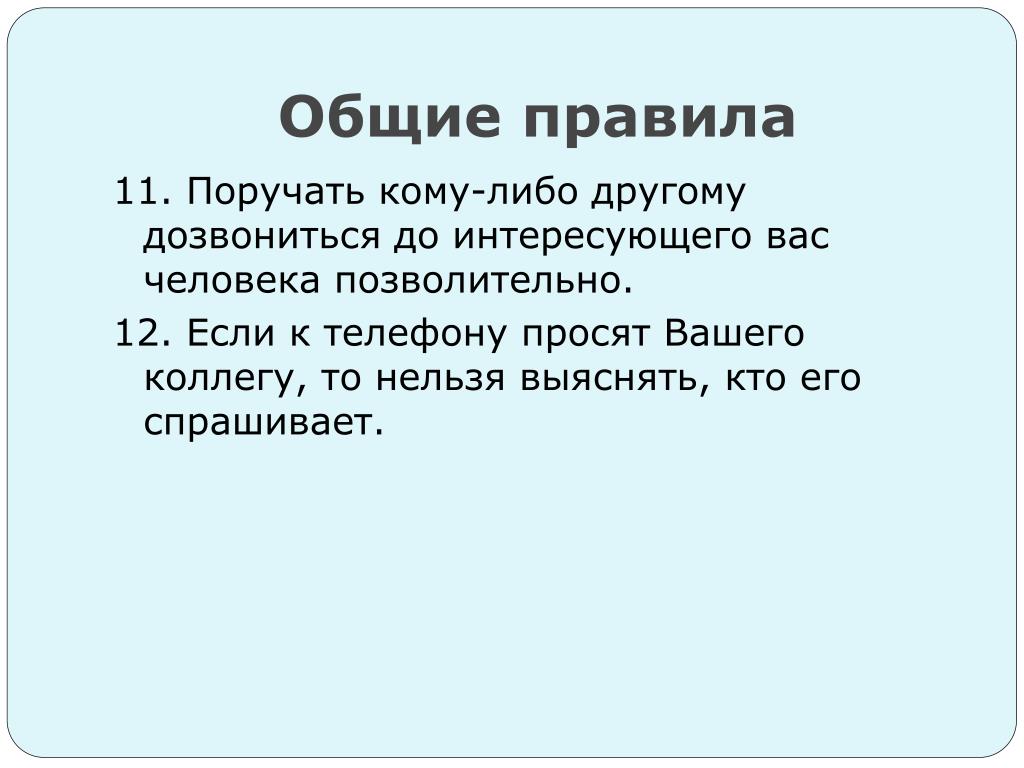 Общие правила

11. Поручать кому-либо другому дозвониться до интересующего вас человека позволительно.

12. Если к телефону просят Вашего коллегу, то нельзя выяснять, кто его спрашивает.